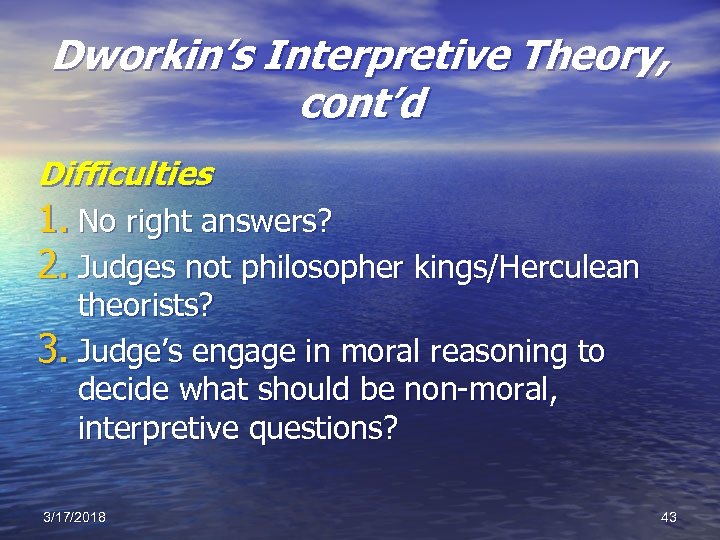 Dworkin's Interpretive Theory, cont'd

Difficulties

1. No right answers?
2. Judges not philosopher kings/Herculean theorists?
3. Judge's engage in moral reasoning to decide what should be non-moral, interpretive questions?

3/17/2018

43